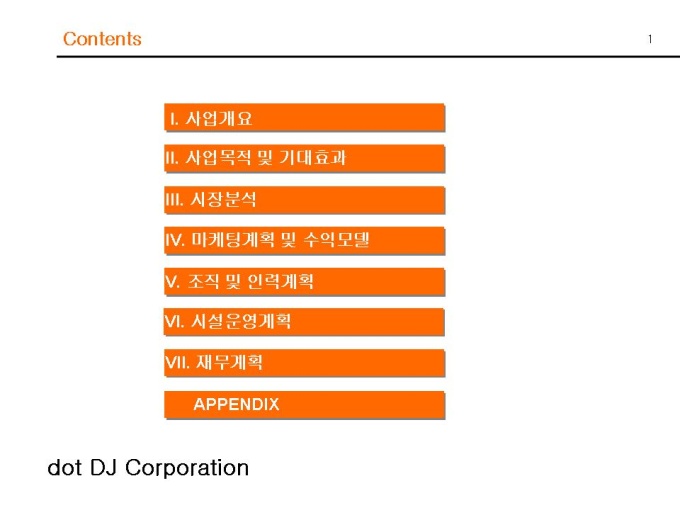 Contents

1

I. 사업개요

II. 사업목적 및 기대효과

III. 시장분석

IV. 마케팅계획 및 수익모델

V. 조직 및 인력계획

VI. 시설운영계획

VII. 재무계획

APPENDIX

dot DJ Corporation